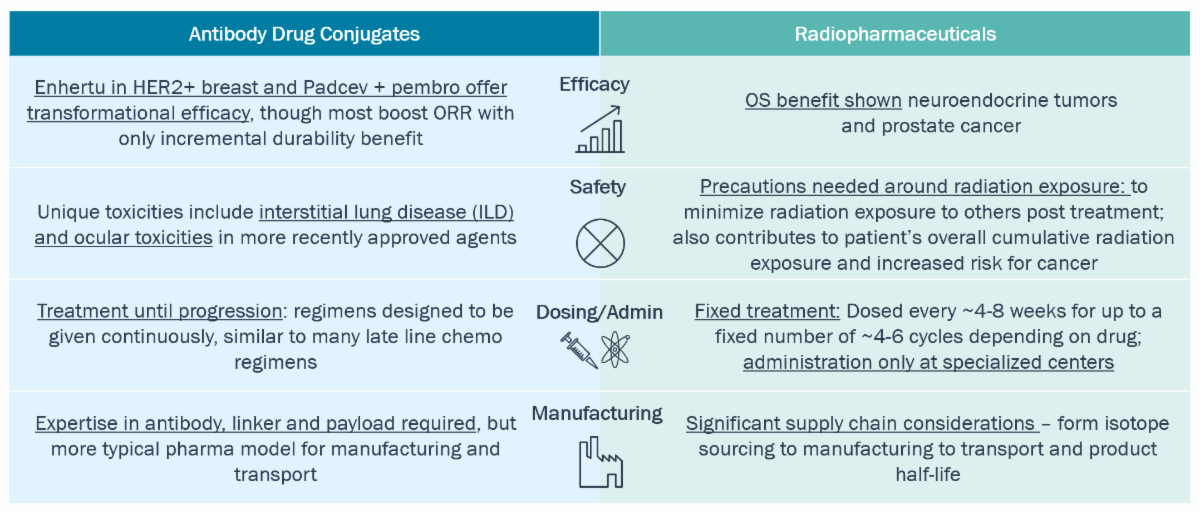 | Antibody Drug Conjugates | | Radiopharmaceuticals |
|---|---|---|
| Enhertu in HER2+ breast and Padcev + pembro offer transformational efficacy, though most boost ORR with only incremental durability benefit | Efficacy | OS benefit shown neuroendocrine tumors and prostate cancer |
| Unique toxicities include interstitial lung disease (ILD) and ocular toxicities in more recently approved agents | Safety | Precautions needed around radiation exposure: to minimize radiation exposure to others post treatment; also contributes to patient's overall cumulative radiation exposure and increased risk for cancer |
| Treatment until progression: regimens designed to be given continuously, similar to many late line chemo regimens | Dosing/Admin | Fixed treatment: Dosed every ~4-8 weeks for up to a fixed number of ~4-6 cycles depending on drug; administration only at specialized centers |
| Expertise in antibody, linker and payload required, but more typical pharma model for manufacturing and transport | Manufacturing | Significant supply chain considerations – form isotope sourcing to manufacturing to transport and product half-life |